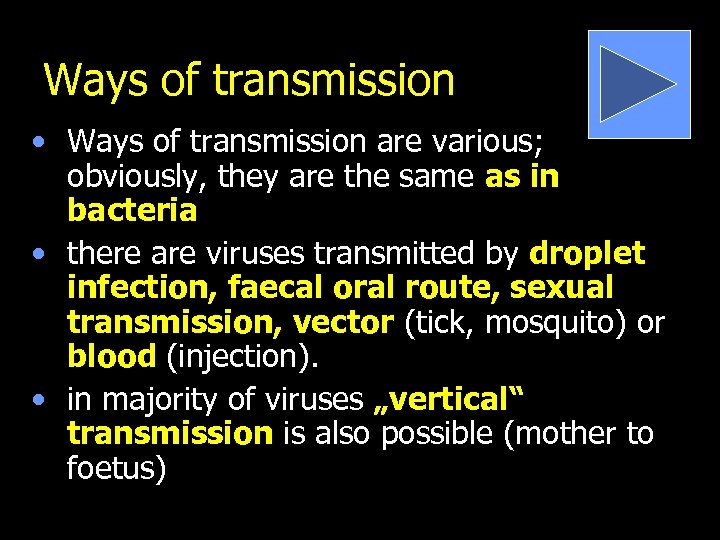 Ways of transmission

• Ways of transmission are various; obviously, they are the same as in bacteria

• there are viruses transmitted by droplet infection, faecal oral route, sexual transmission, vector (tick, mosquito) or blood (injection).

• in majority of viruses „vertical“ transmission is also possible (mother to foetus)